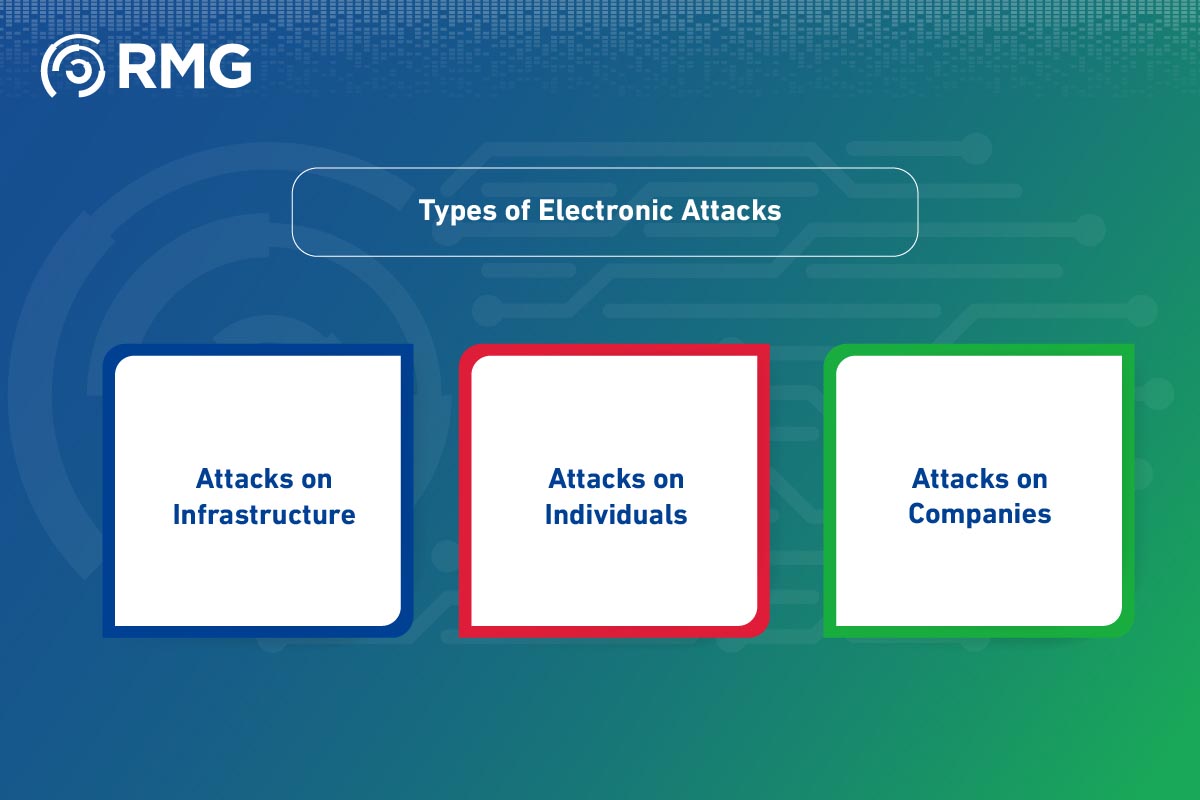 RMG

Types of Electronic Attacks

Attacks on Infrastructure

Attacks on Individuals

Attacks on Companies